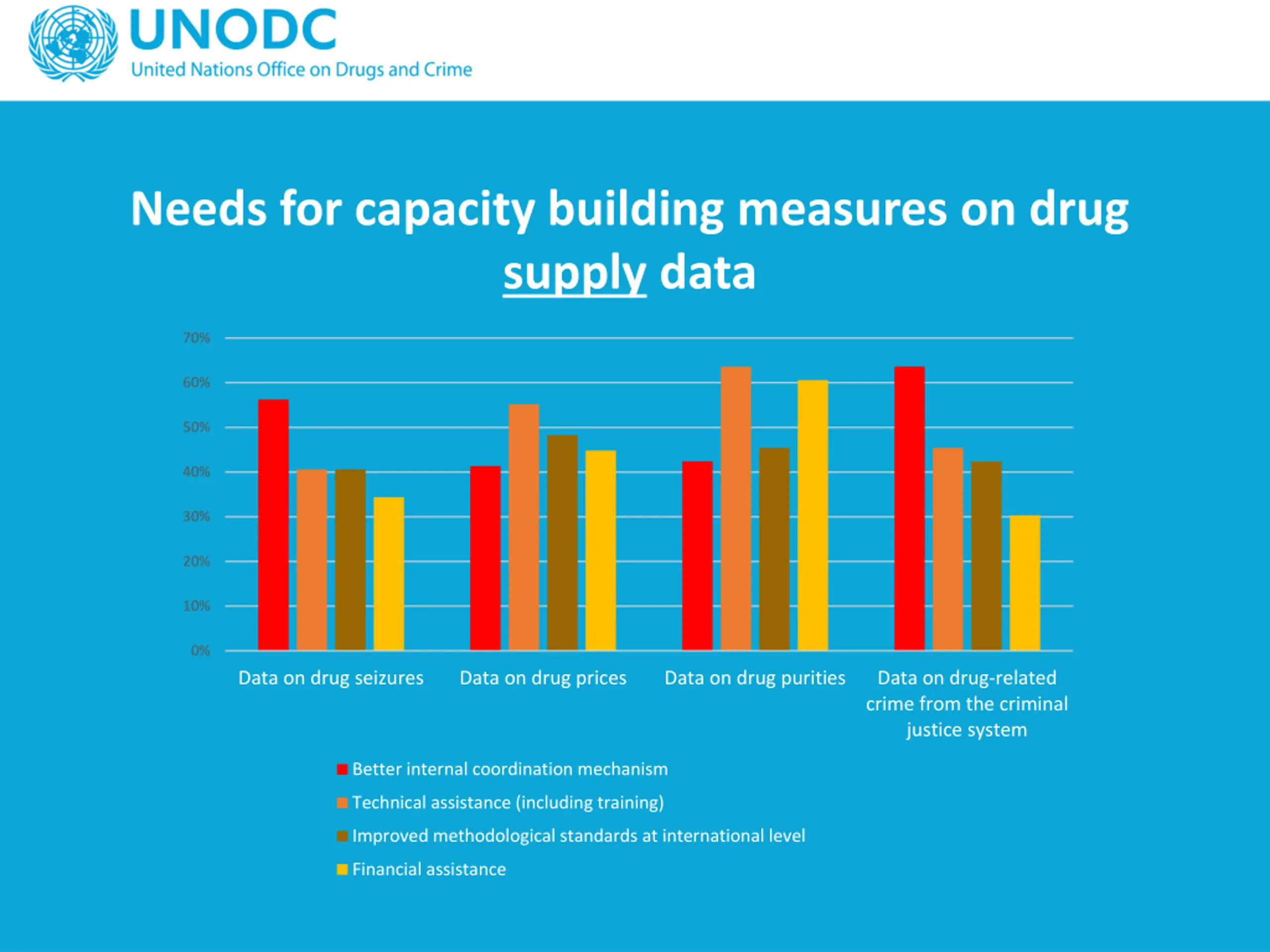 UNODC
United Nations Office on Drugs and Crime

Needs for capacity building measures on drug supply data

70%
60%
50%
40%
30%
20%
10%
0%

Data on drug seizures
Data on drug prices
Data on drug purities
Data on drug-related crime from the criminal justice system

Better internal coordination mechanism
Technical assistance (including training)
Improved methodological standards at international level
Financial assistance